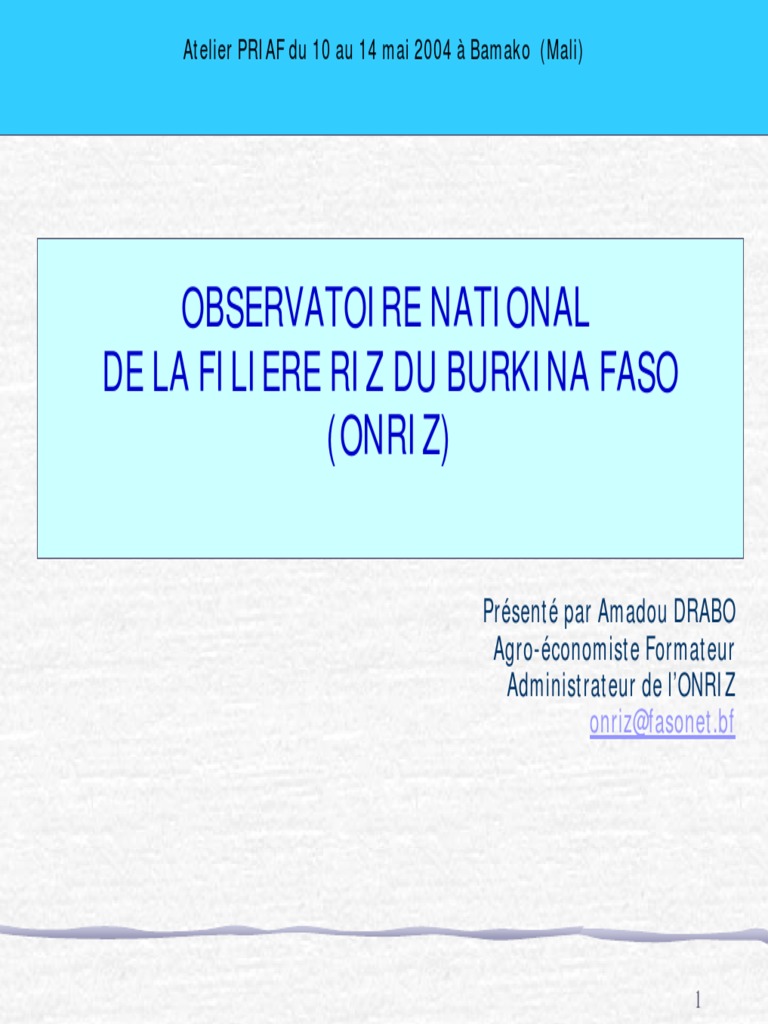 Atelier PRIAF du 10 au 14 mai 2004 à Bamako (Mali)

OBSERVATOIRE NATIONAL
DE LA FILIERE RIZ DU BURKINA FASO
(ONRIZ)

Présenté par Amadou DRABO
Agro-économiste Formateur
Administrateur de l'ONRIZ
onriz@fasonet.bf

1